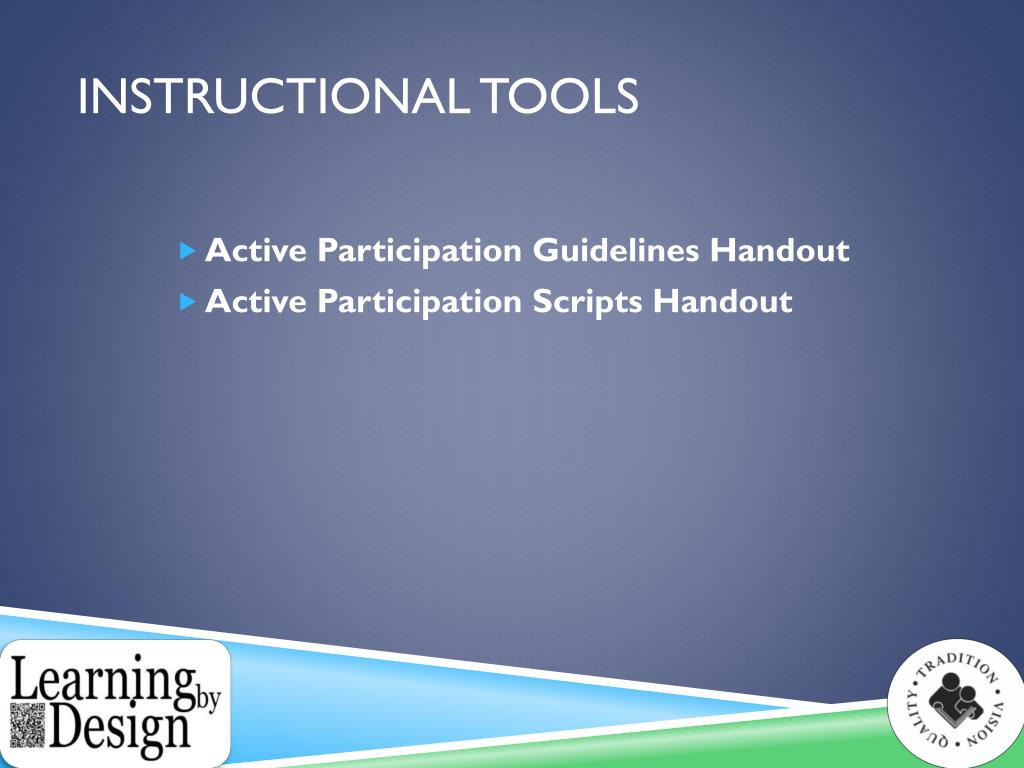 INSTRUCTIONAL TOOLS

Active Participation Guidelines Handout
Active Participation Scripts Handout

Learning by Design

TRADITION • VISION • QUALITY •